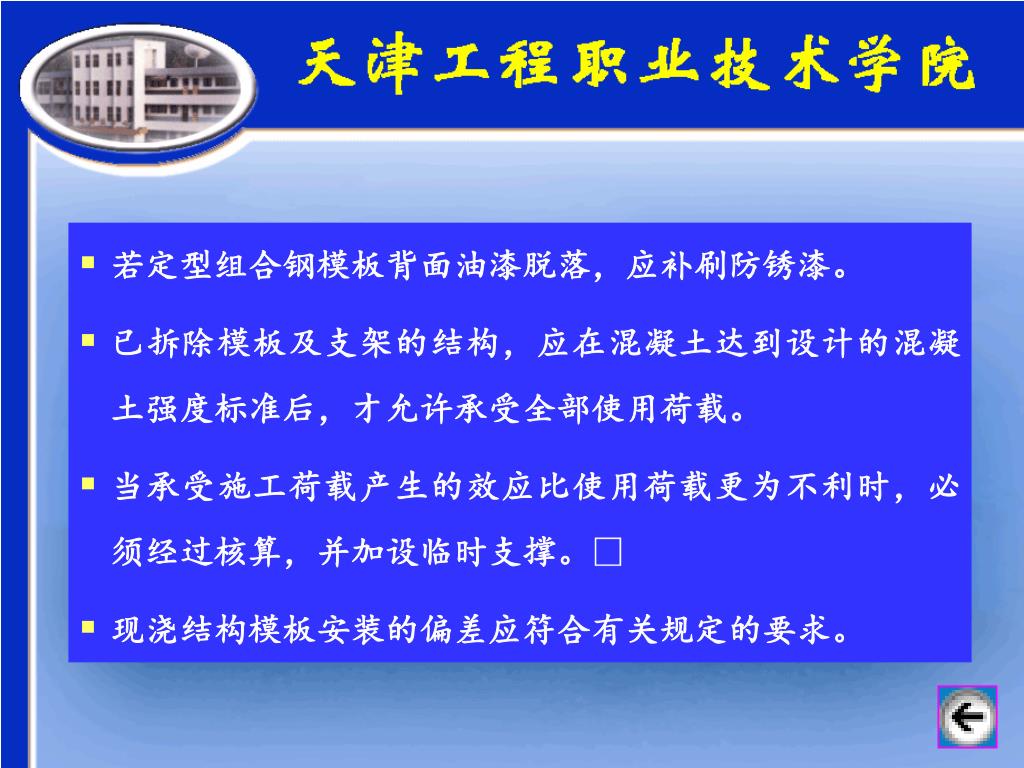 天津工程职业技术学院

▪ 若定型组合钢模板背面油漆脱落，应补刷防锈漆。

▪ 已拆除模板及支架的结构，应在混凝土达到设计的混凝土强度标准后，才允许承受全部使用荷载。

▪ 当承受施工荷载产生的效应比使用荷载更为不利时，必须经过核算，并加设临时支撑。□

▪ 现浇结构模板安装的偏差应符合有关规定的要求。